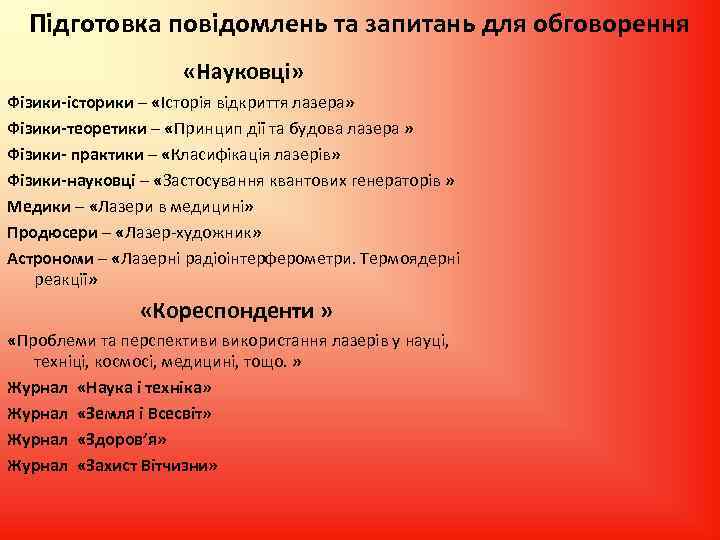 Підготовка повідомлень та запитань для обговорення

«Науковці»

Фізики-історики – «Історія відкриття лазера»

Фізики-теоретики – «Принцип дії та будова лазера »

Фізики- практики – «Класифікація лазерів»

Фізики-науковці – «Застосування квантових генераторів »

Медики – «Лазери в медицині»

Продюсери – «Лазер-художник»

Астрономи – «Лазерні радіоінтерферометри. Термоядерні реакції»

«Кореспонденти »

«Проблеми та перспективи використання лазерів у науці, техніці, космосі, медицині, тощо. »

Журнал «Наука і техніка»

Журнал «Земля і Всесвіт»

Журнал «Здоров’я»

Журнал «Захист Вітчизни»